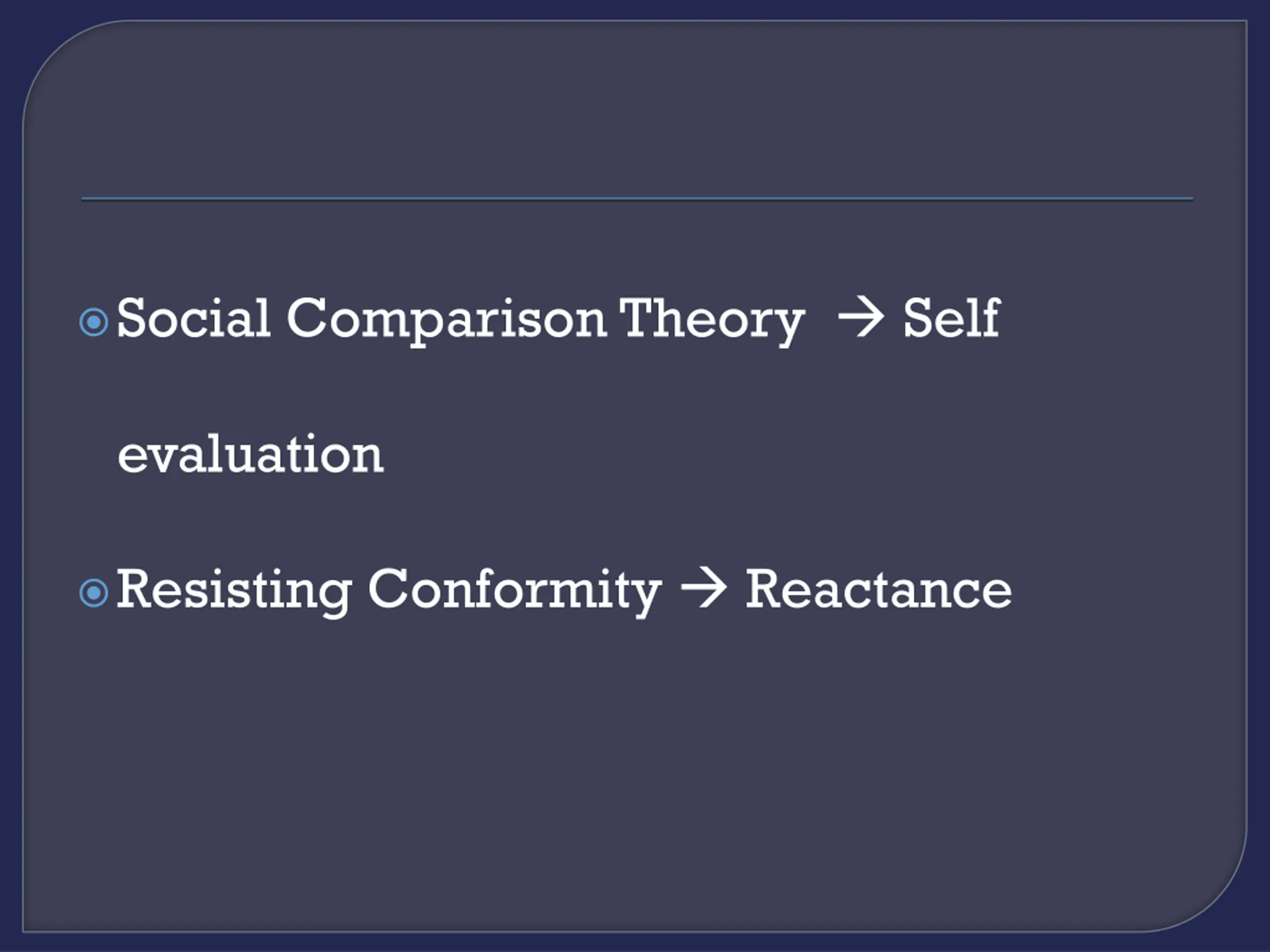 Social Comparison Theory → Self evaluation

Resisting Conformity → Reactance